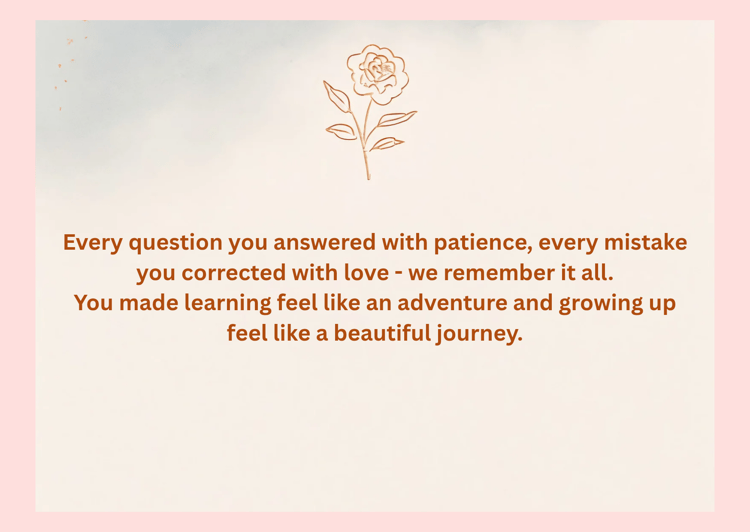 Every question you answered with patience, every mistake you corrected with love - we remember it all.
You made learning feel like an adventure and growing up feel like a beautiful journey.